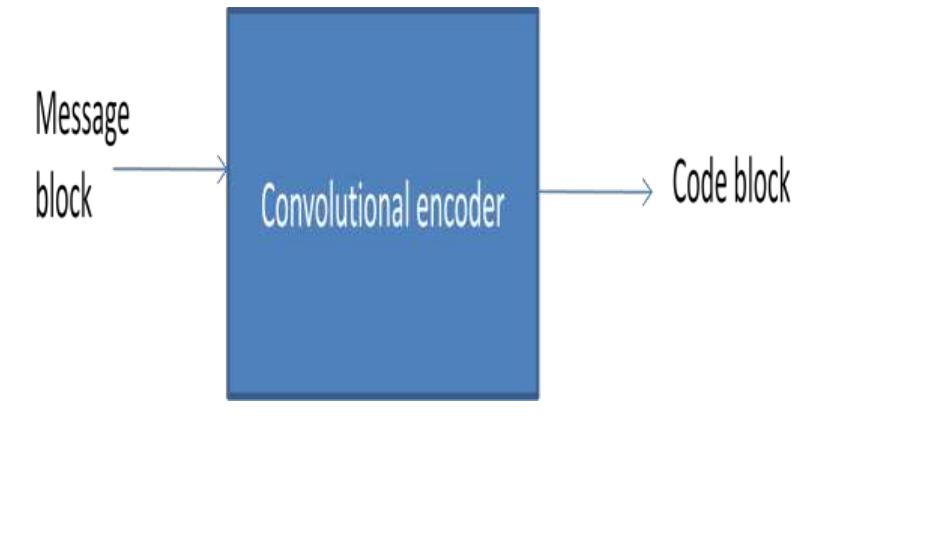 Message block

Convolutional encoder

Code block